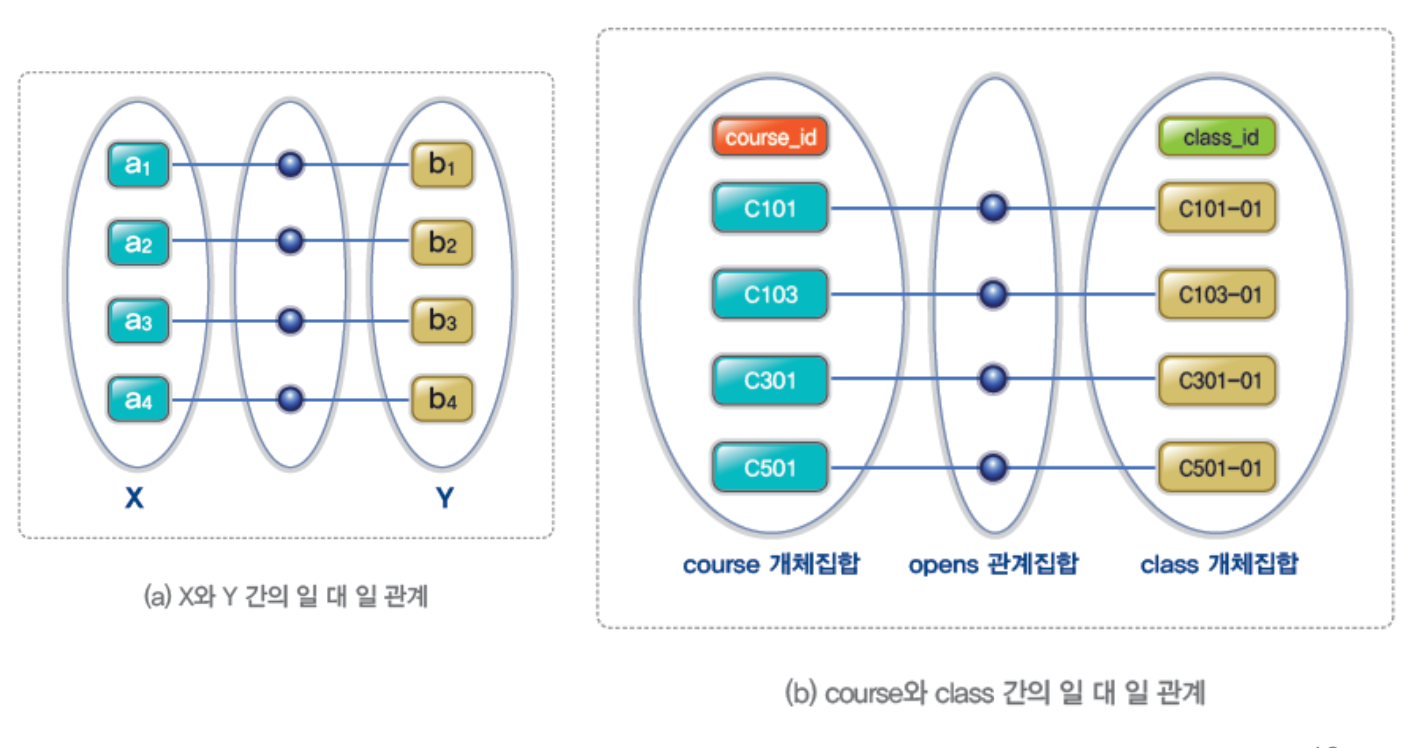 $a_1$
$a_2$
$a_3$
$a_4$

$b_1$
$b_2$
$b_3$
$b_4$

X

Y

(a) X와 Y 간의 일 대 일 관계

course_id
C101
C103
C301
C501

class_id
C101-01
C103-01
C301-01
C501-01

course 개체집합

opens 관계집합

class 개체집합

(b) course와 class 간의 일 대 일 관계